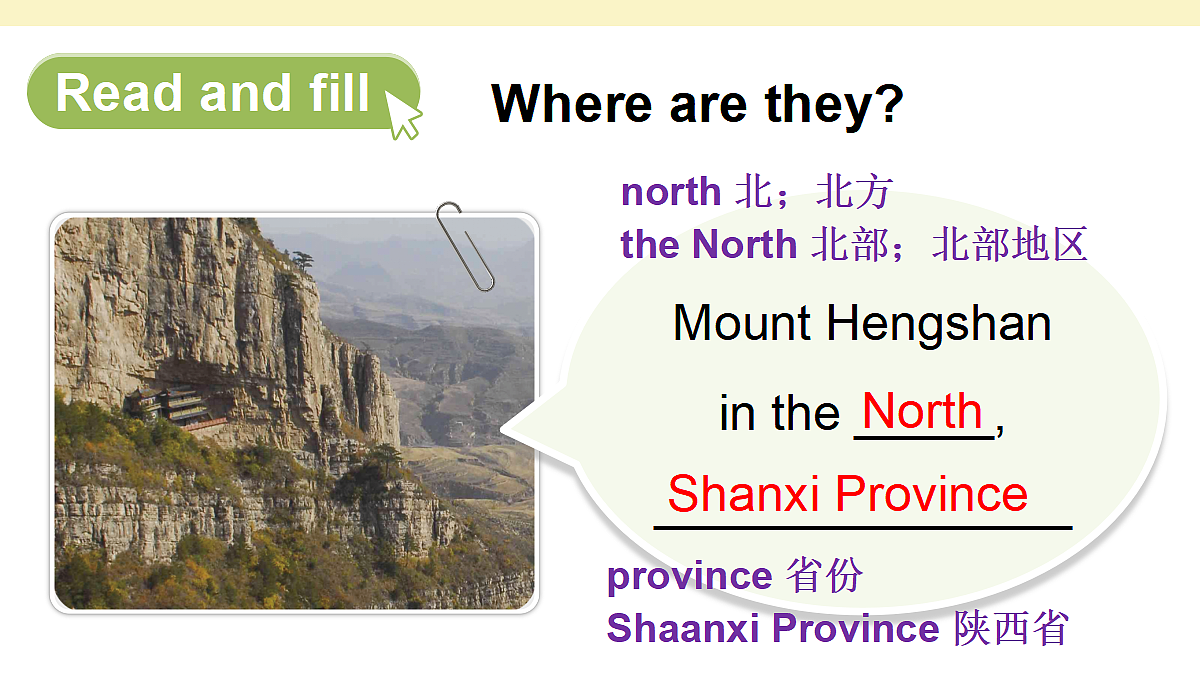 Read and fill

Where are they?

north 北；北方
the North 北部；北部地区

Mount Hengshan in the North, Shanxi Province

province 省份
Shaanxi Province 陕西省